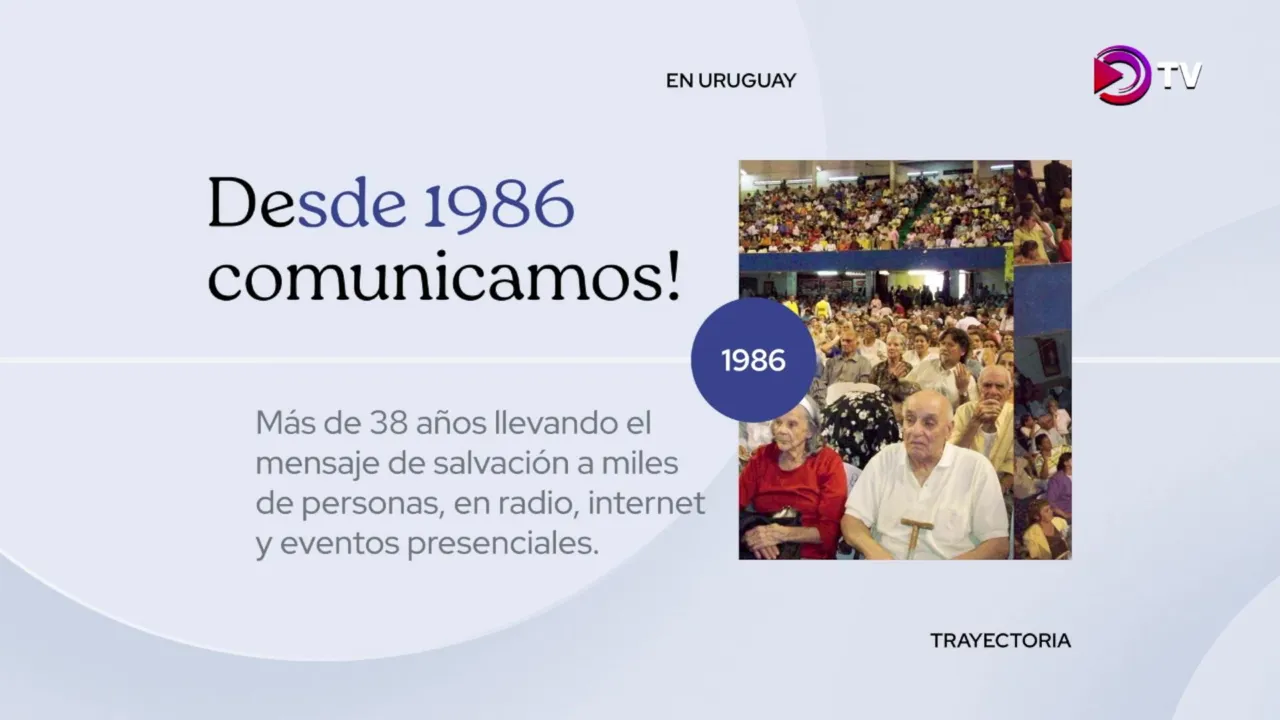 EN URUGUAY

TV

Desde 1986 comunicamos!

1986

Más de 38 años llevando el mensaje de salvación a miles de personas, en radio, internet y eventos presenciales.

TRAYECTORIA